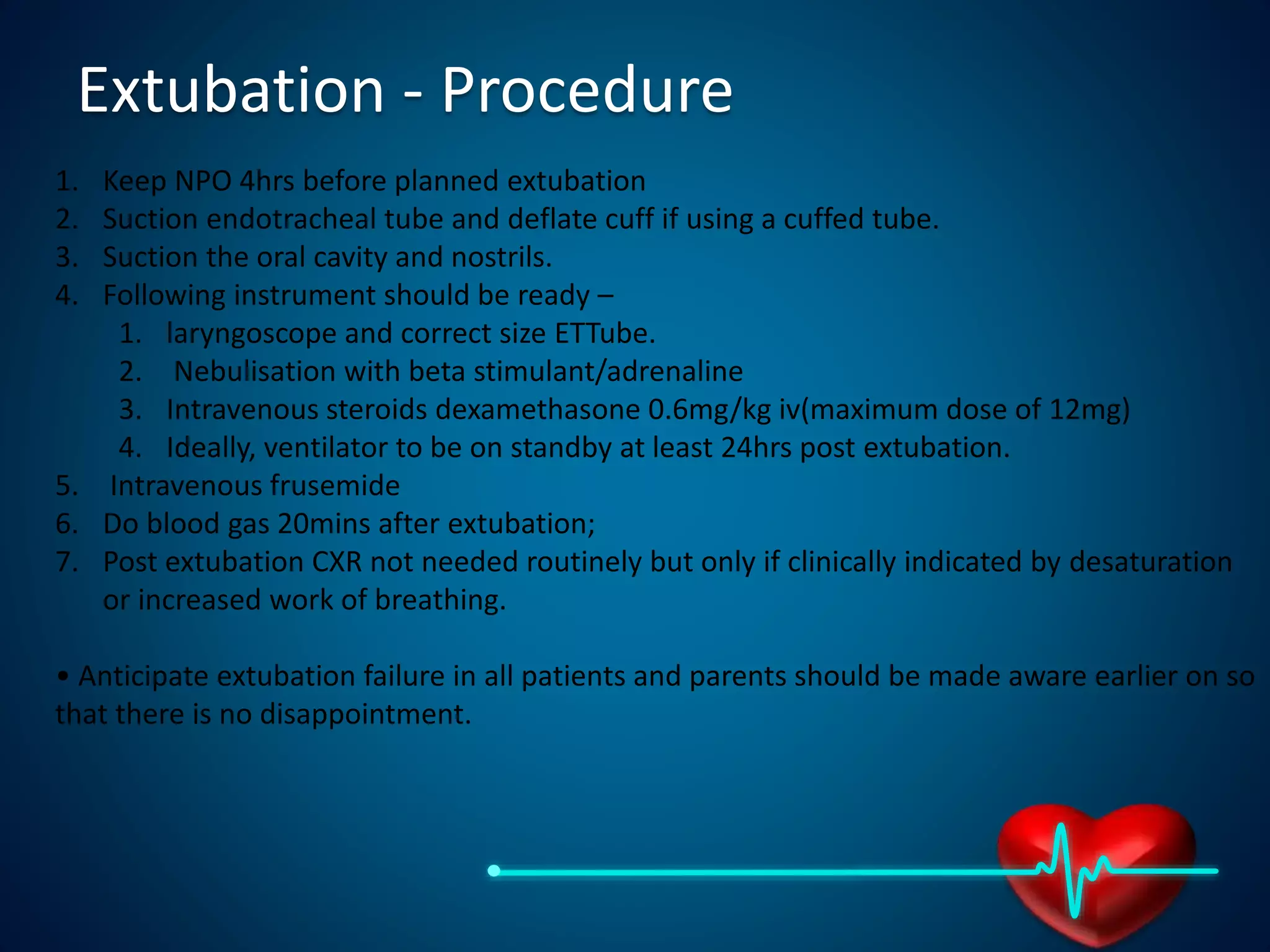 Extubation - Procedure

1. Keep NPO 4hrs before planned extubation
2. Suction endotracheal tube and deflate cuff if using a cuffed tube.
3. Suction the oral cavity and nostrils.
4. Following instrument should be ready –
   1. laryngoscope and correct size ETTube.
   2. Nebulisation with beta stimulant/adrenaline
   3. Intravenous steroids dexamethasone 0.6mg/kg iv(maximum dose of 12mg)
   4. Ideally, ventilator to be on standby at least 24hrs post extubation.
5. Intravenous frusemide
6. Do blood gas 20mins after extubation;
7. Post extubation CXR not needed routinely but only if clinically indicated by desaturation or increased work of breathing.

• Anticipate extubation failure in all patients and parents should be made aware earlier on so that there is no disappointment.